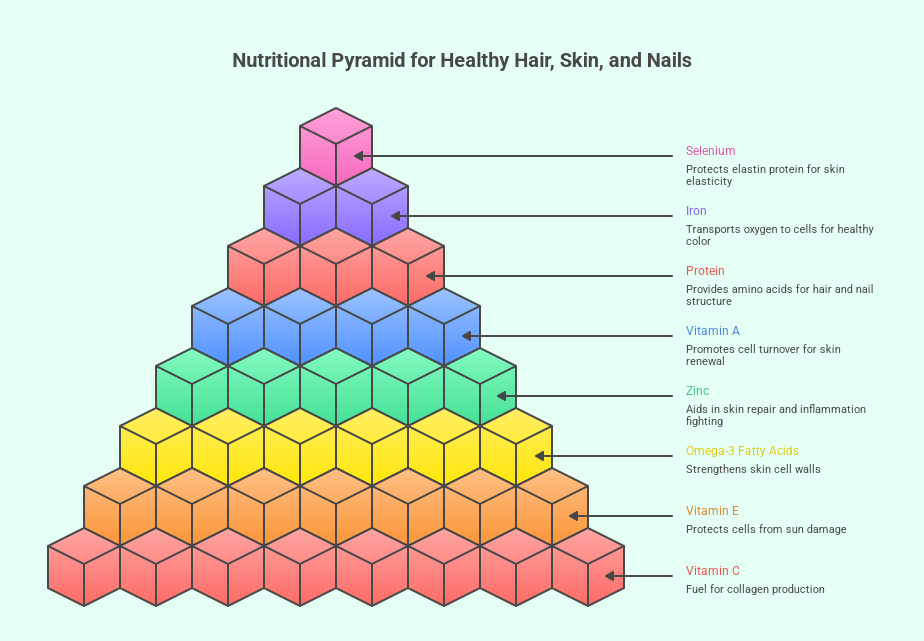 Nutritional Pyramid for Healthy Hair, Skin, and Nails

Selenium
Protects elastin protein for skin elasticity

Iron
Transports oxygen to cells for healthy color

Protein
Provides amino acids for hair and nail structure

Vitamin A
Promotes cell turnover for skin renewal

Zinc
Aids in skin repair and inflammation fighting

Omega-3 Fatty Acids
Strengthens skin cell walls

Vitamin E
Protects cells from sun damage

Vitamin C
Fuel for collagen production